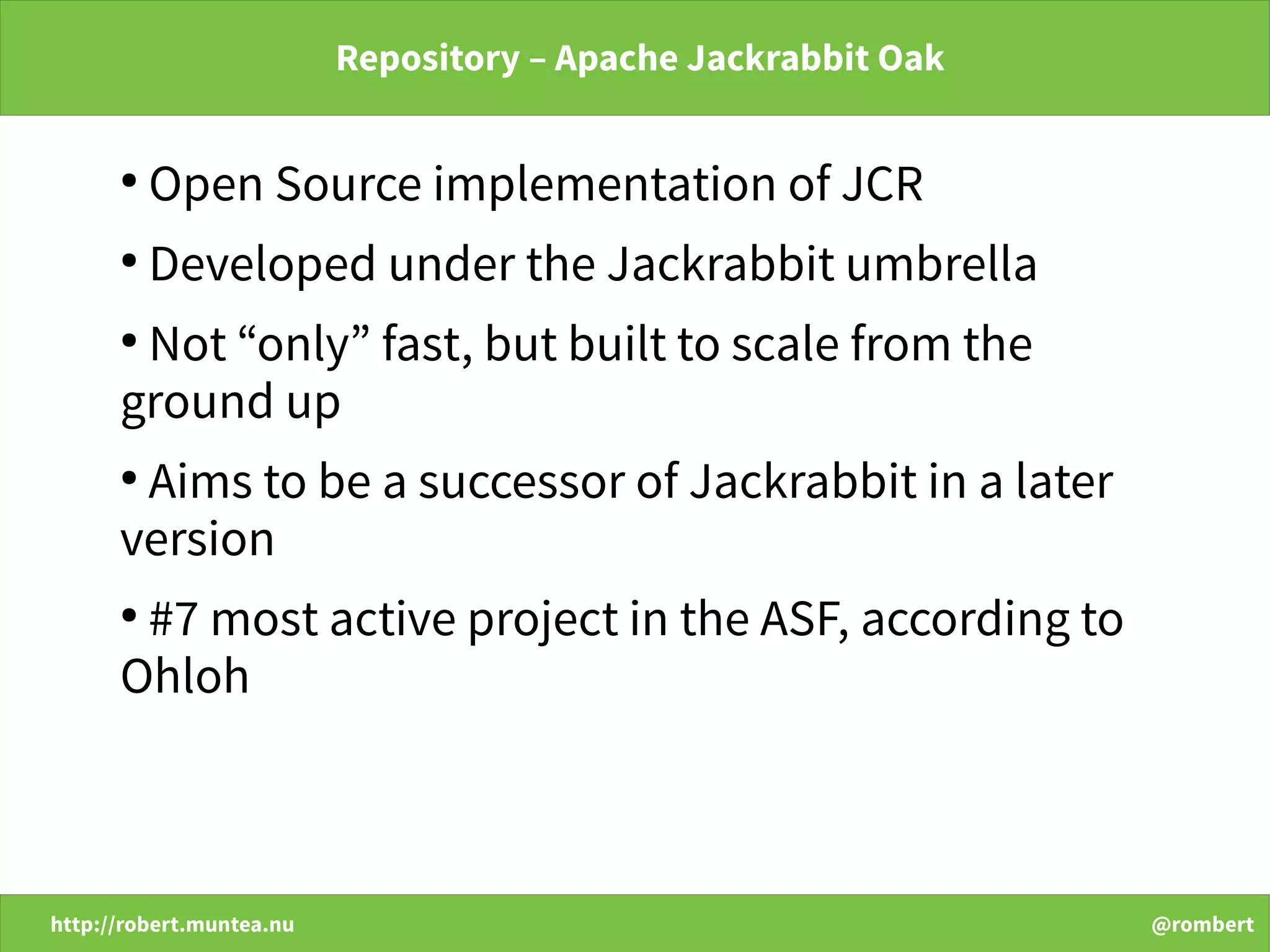 Repository – Apache Jackrabbit Oak

• Open Source implementation of JCR

• Developed under the Jackrabbit umbrella

• Not “only” fast, but built to scale from the ground up

• Aims to be a successor of Jackrabbit in a later version

• #7 most active project in the ASF, according to Ohloh

http://robert.muntea.nu

@rombert